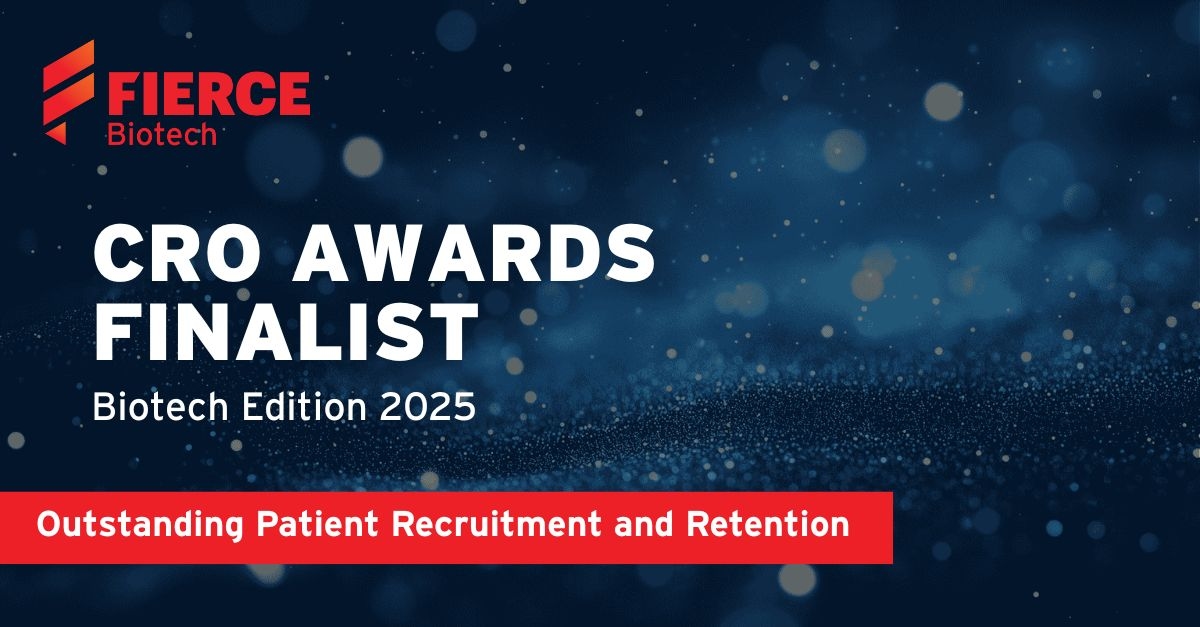 FIERCE
Biotech

CRO AWARDS FINALIST

Biotech Edition 2025

Outstanding Patient Recruitment and Retention